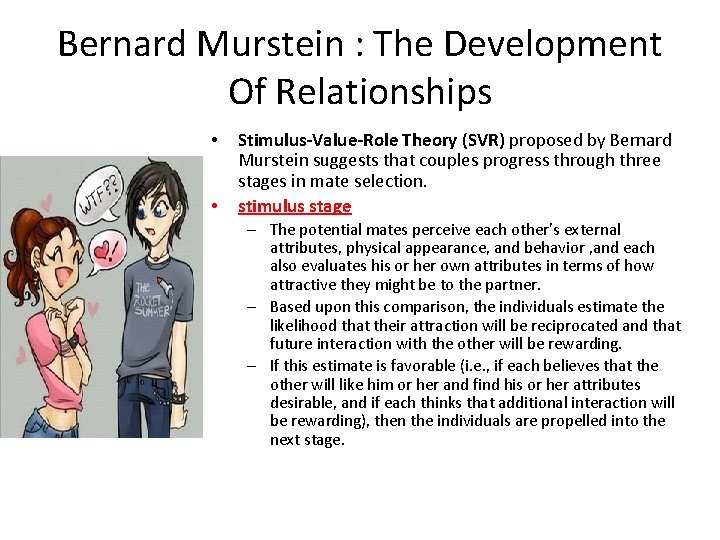 Bernard Murstein : The Development Of Relationships

WTF??

THE ROCKET SUMMER

• Stimulus-Value-Role Theory (SVR) proposed by Bernard Murstein suggests that couples progress through three stages in mate selection.

• stimulus stage

– The potential mates perceive each other's external attributes, physical appearance, and behavior ,and each also evaluates his or her own attributes in terms of how attractive they might be to the partner.

– Based upon this comparison, the individuals estimate the likelihood that their attraction will be reciprocated and that future interaction with the other will be rewarding.

– If this estimate is favorable (i.e., if each believes that the other will like him or her and find his or her attributes desirable, and if each thinks that additional interaction will be rewarding), then the individuals are propelled into the next stage.